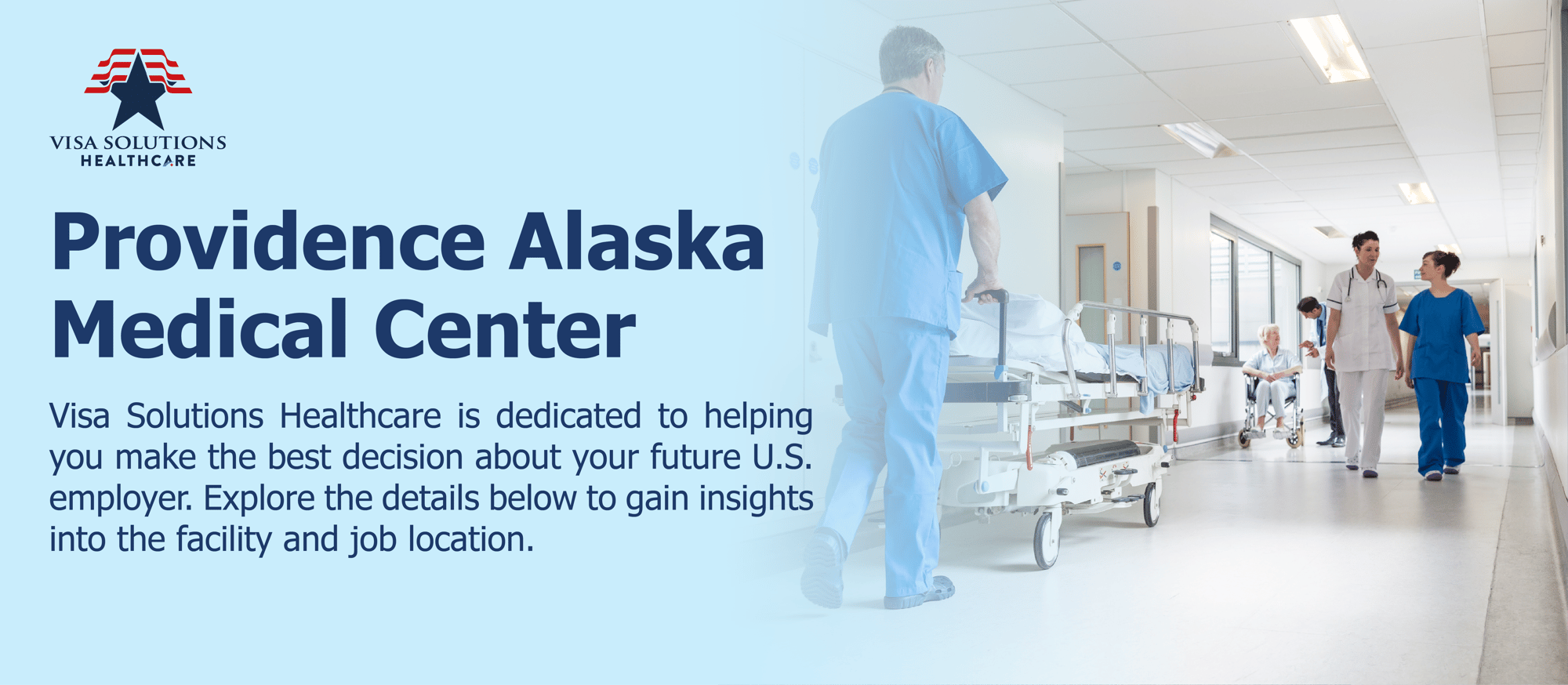 VISA SOLUTIONS
HEALTHCARE

Providence Alaska Medical Center

Visa Solutions Healthcare is dedicated to helping you make the best decision about your future U.S. employer. Explore the details below to gain insights into the facility and job location.